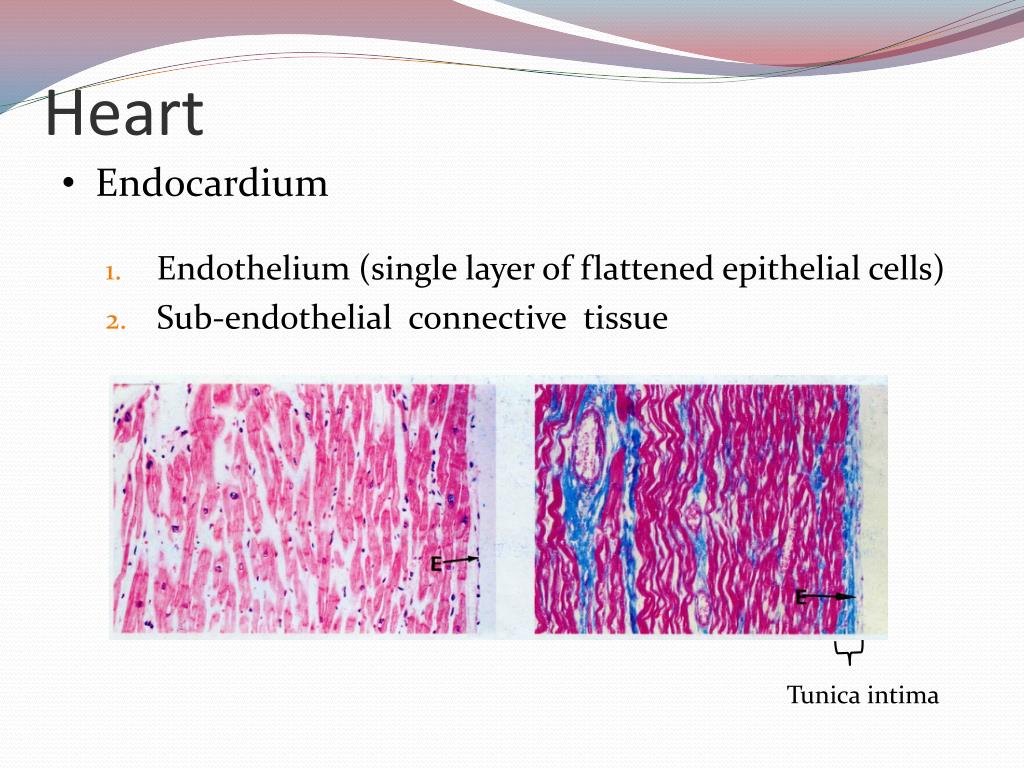 Heart

• Endocardium

1. Endothelium (single layer of flattened epithelial cells)
2. Sub-endothelial connective tissue

E

E

Tunica intima